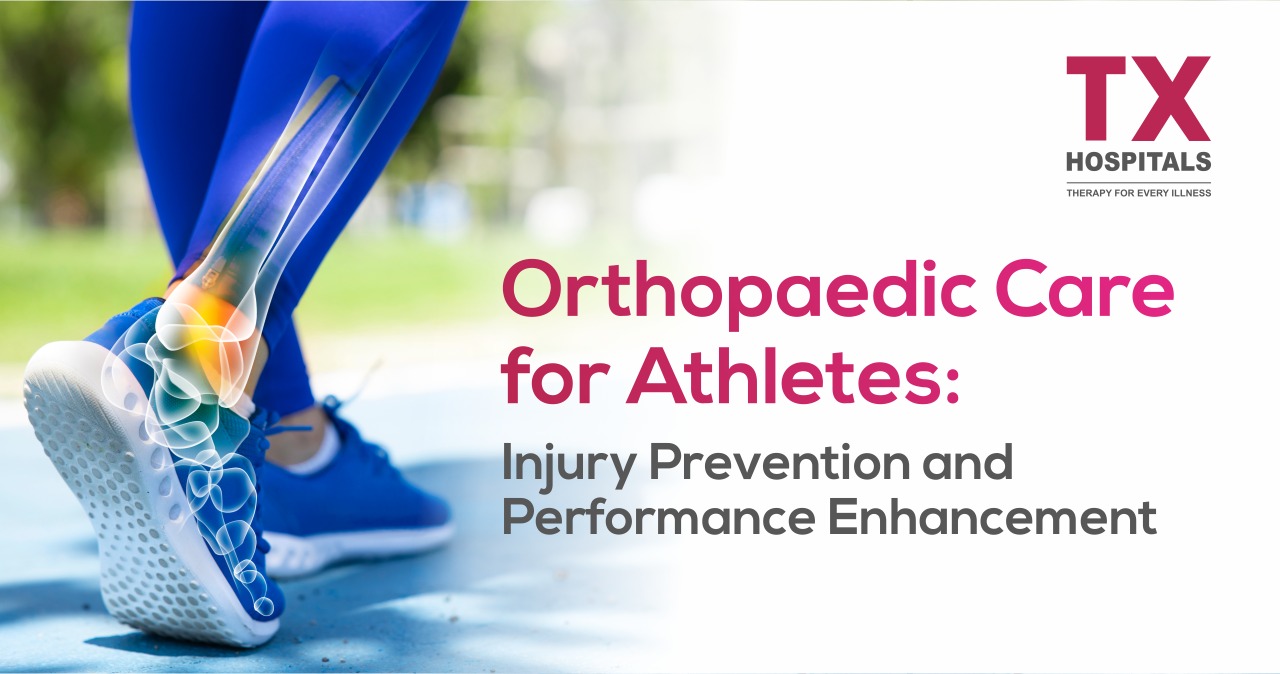 TX
HOSPITALS
THERAPY FOR EVERY ILLNESS

Orthopaedic Care for Athletes:

Injury Prevention and Performance Enhancement